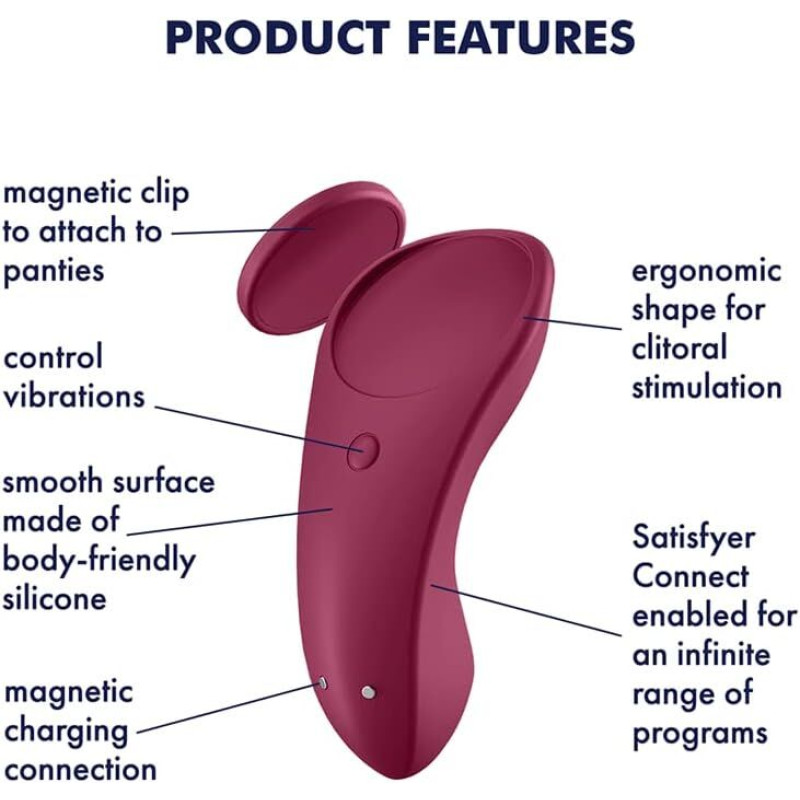 PRODUCT FEATURES

magnetic clip to attach to panties

control vibrations

smooth surface made of body-friendly silicone

magnetic charging connection

ergonomic shape for clitoral stimulation

Satisfyer Connect enabled for an infinite range of programs